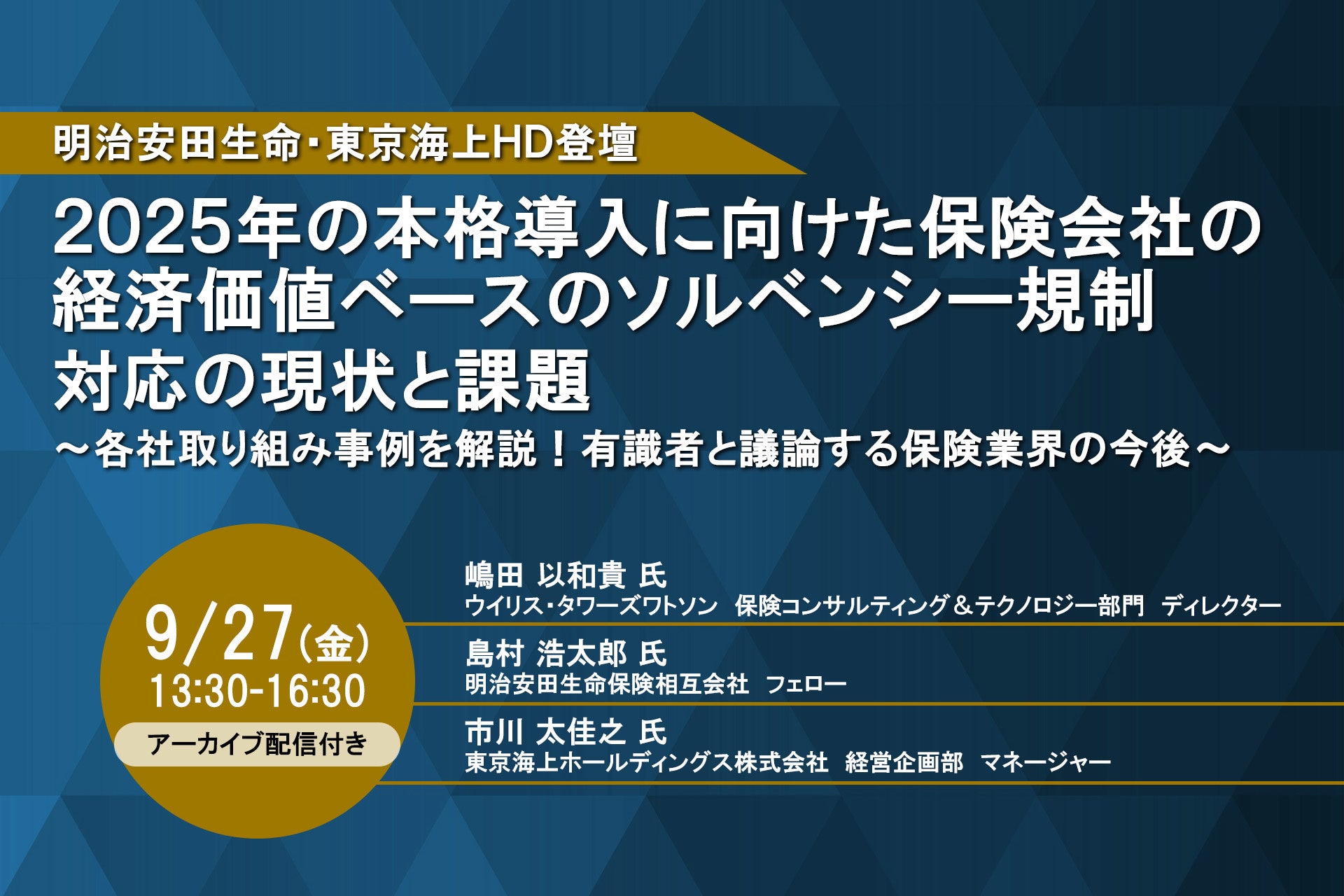 明治安田生命･東京海上HD登壇

2025年の本格導入に向けた保険会社の経済価値ベースのソルベンシー規制対応の現状と課題

～各社取り組み事例を解説！有識者と議論する保険業界の今後～

9/27（金）
13:30-16:30
アーカイブ配信付き

嶋田 以和貴 氏
ウイリス･タワーズワトソン 保険コンサルティング＆テクノロジー部門 ディレクター

島村 浩太郎 氏
明治安田生命保険相互会社 フェロー

市川 太佳之 氏
東京海上ホールディングス株式会社 経営企画部 マネージャー